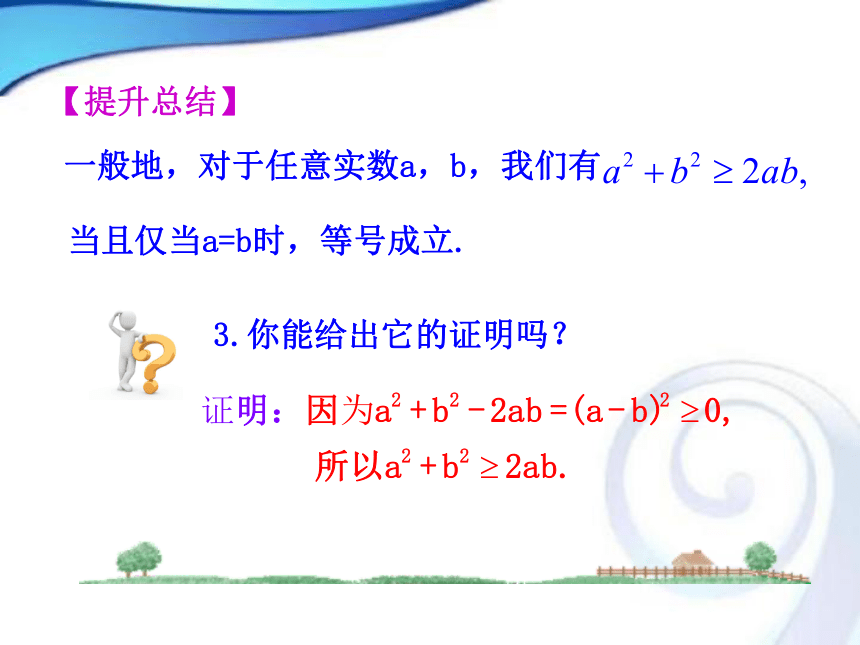 【提升总结】

一般地，对于任意实数a，b，我们有$a^2+b^2\geq 2ab$,

当且仅当a=b时，等号成立.

3.你能给出它的证明吗？

证明：因为$a^2+b^2-2ab=(a-b)^2\geq 0$,

所以$a^2+b^2\geq 2ab$.